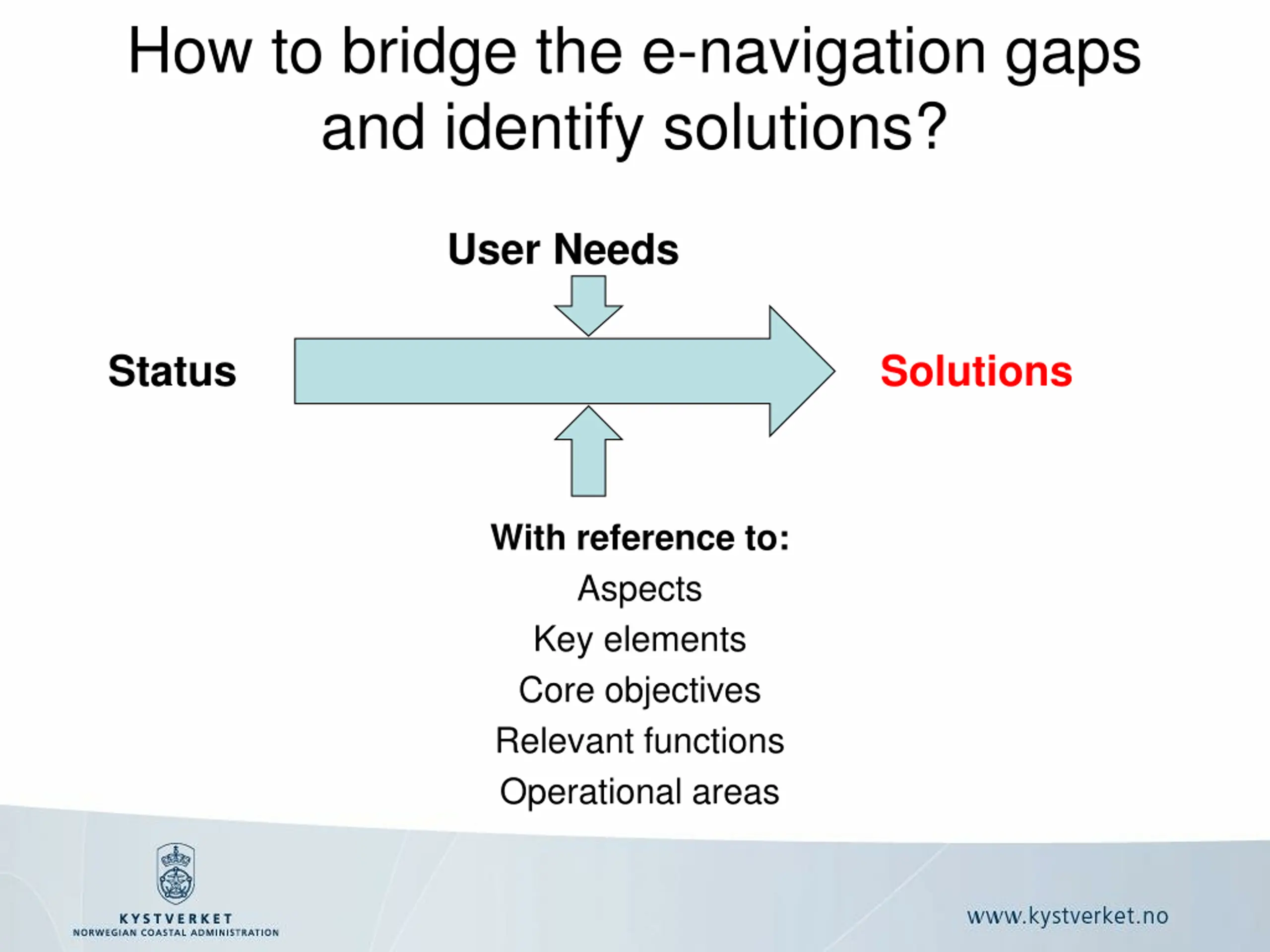 How to bridge the e-navigation gaps and identify solutions?

User Needs

Status

Solutions

With reference to:
Aspects
Key elements
Core objectives
Relevant functions
Operational areas

KYSTVERKET
NORWEGIAN COASTAL ADMINISTRATION

www.kystverket.no